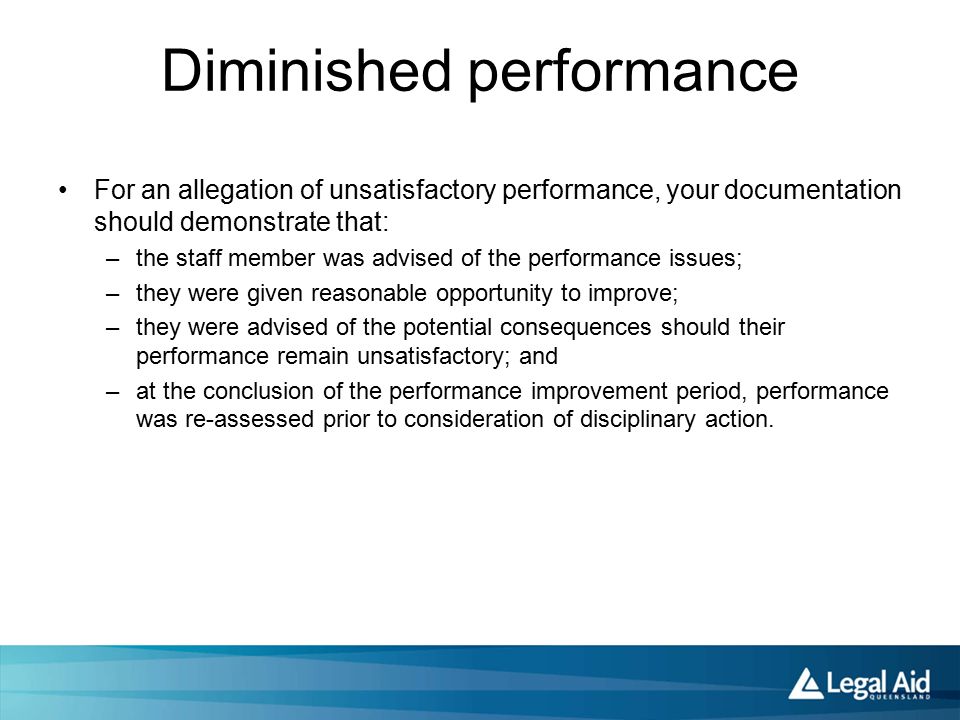 Diminished performance

• For an allegation of unsatisfactory performance, your documentation should demonstrate that:

– the staff member was advised of the performance issues;

– they were given reasonable opportunity to improve;

– they were advised of the potential consequences should their performance remain unsatisfactory; and

– at the conclusion of the performance improvement period, performance was re-assessed prior to consideration of disciplinary action.

Legal Aid
QUEENSLAND